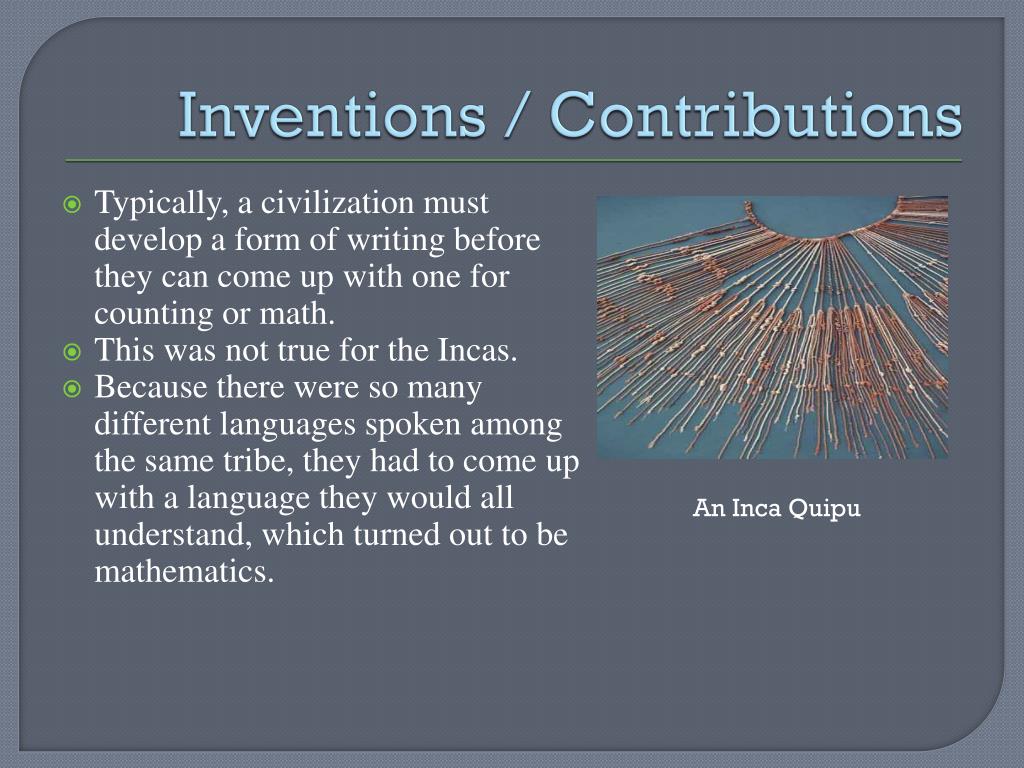 Inventions / Contributions

Typically, a civilization must develop a form of writing before they can come up with one for counting or math.

This was not true for the Incas.

Because there were so many different languages spoken among the same tribe, they had to come up with a language they would all understand, which turned out to be mathematics.

An Inca Quipu